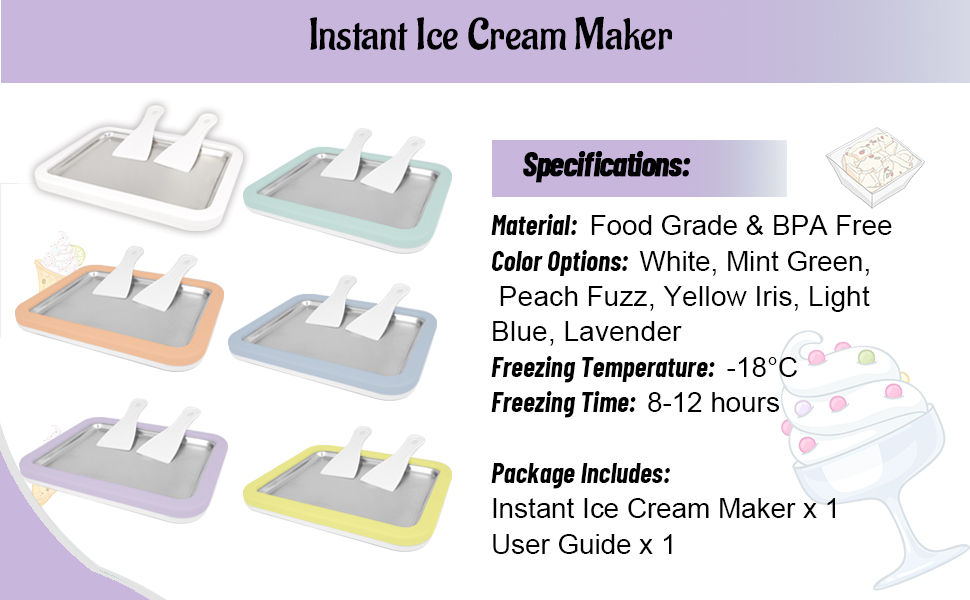 Instant Ice Cream Maker

Specifications:

Material: Food Grade & BPA Free
Color Options: White, Mint Green, Peach Fuzz, Yellow Iris, Light Blue, Lavender
Freezing Temperature: -18°C
Freezing Time: 8-12 hours

Package Includes:
Instant Ice Cream Maker x 1
User Guide x 1